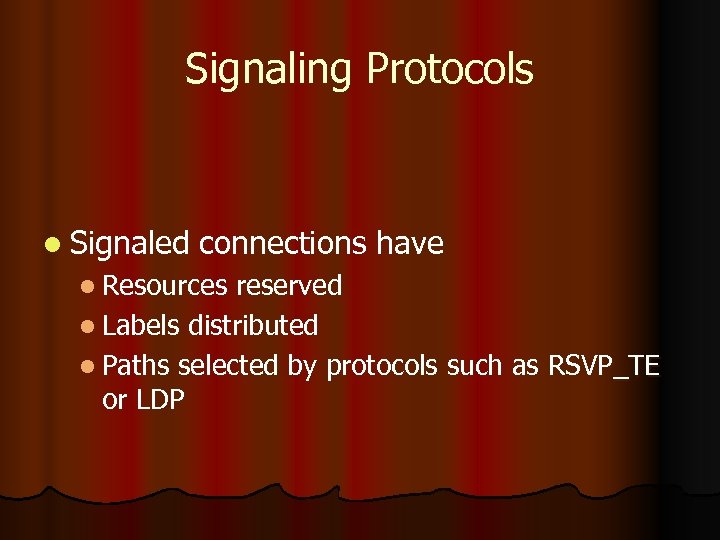 Signaling Protocols

- Signaled connections have
  - Resources reserved
  - Labels distributed
  - Paths selected by protocols such as RSVP_TE or LDP